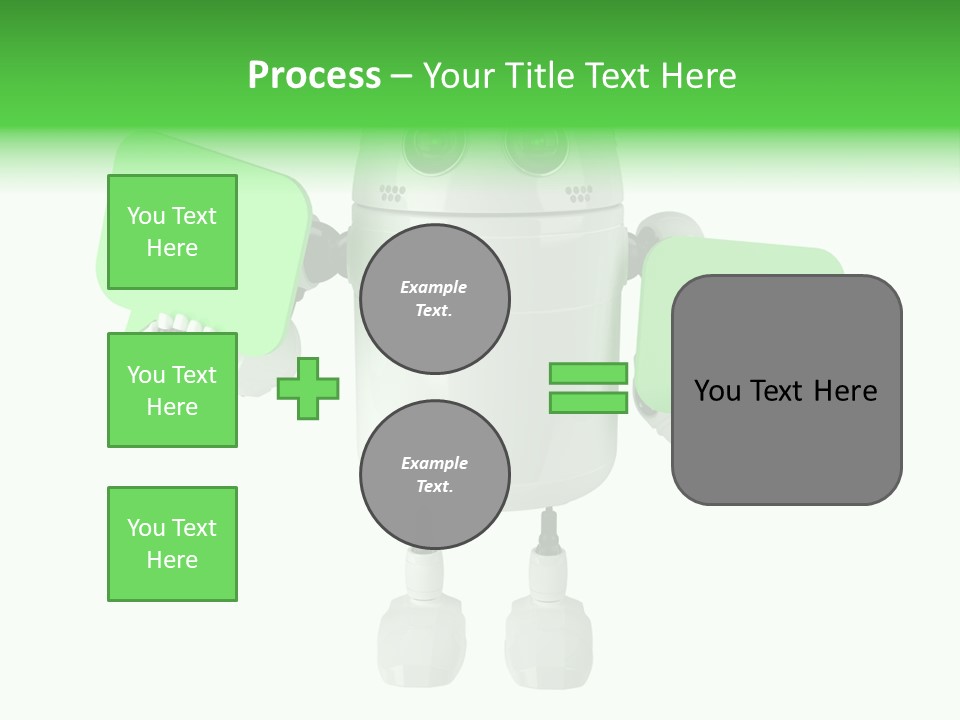 Process – Your Title Text Here

You Text Here

You Text Here

You Text Here

Example Text.

Example Text.

You Text Here